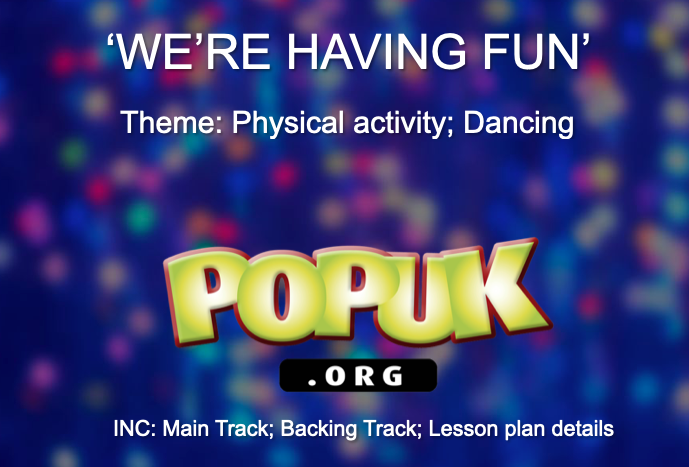 ‘WE’RE HAVING FUN’

Theme: Physical activity; Dancing

POPUK

.ORG

INC: Main Track; Backing Track; Lesson plan details